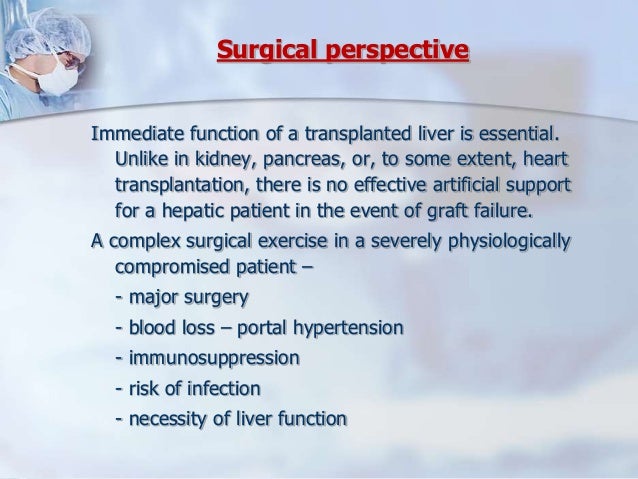 Surgical perspective

Immediate function of a transplanted liver is essential. Unlike in kidney, pancreas, or, to some extent, heart transplantation, there is no effective artificial support for a hepatic patient in the event of graft failure.

A complex surgical exercise in a severely physiologically compromised patient –

- major surgery

- blood loss – portal hypertension

- immunosuppression

- risk of infection

- necessity of liver function